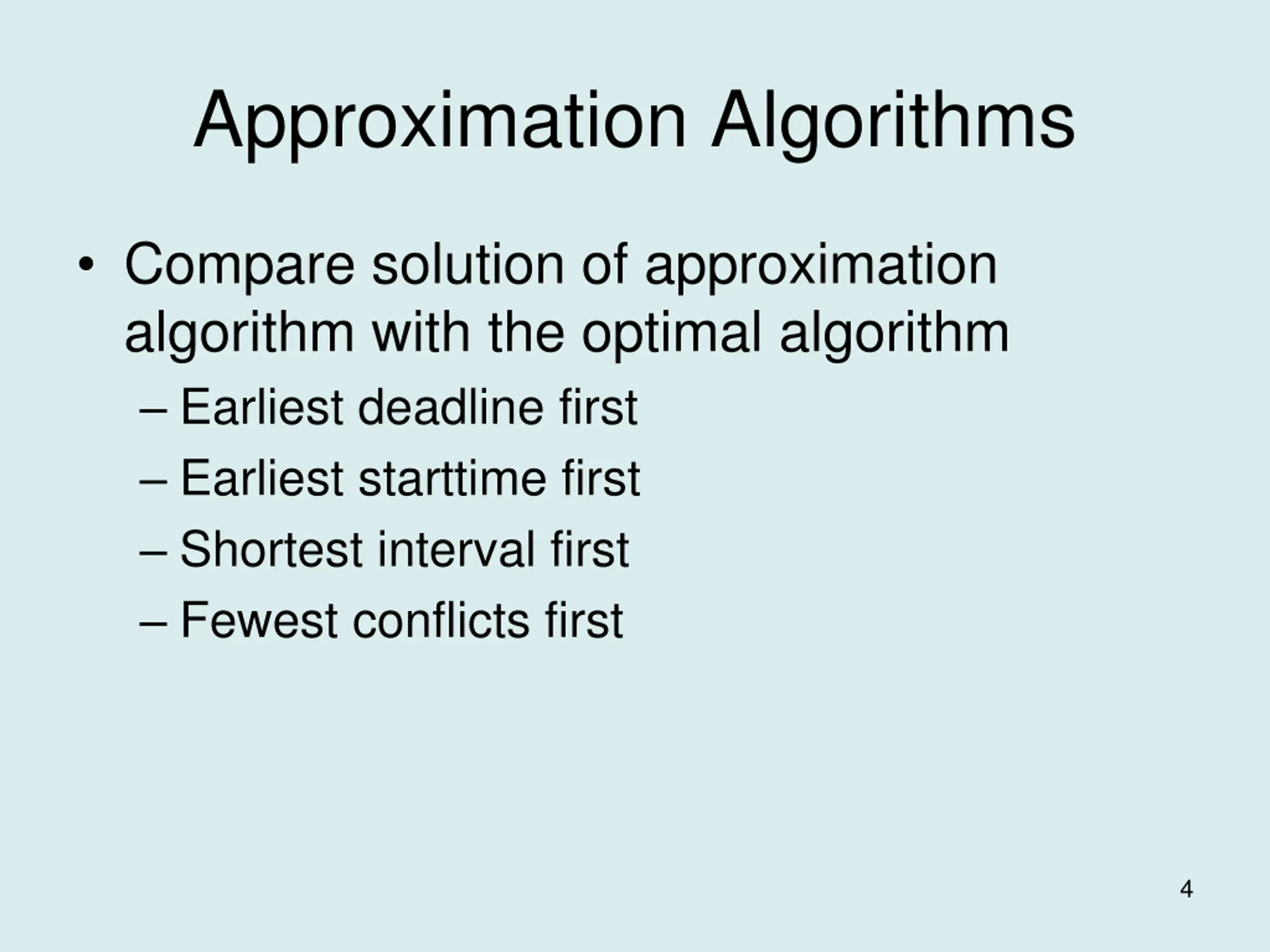 Approximation Algorithms

• Compare solution of approximation algorithm with the optimal algorithm
– Earliest deadline first
– Earliest starttime first
– Shortest interval first
– Fewest conflicts first

4